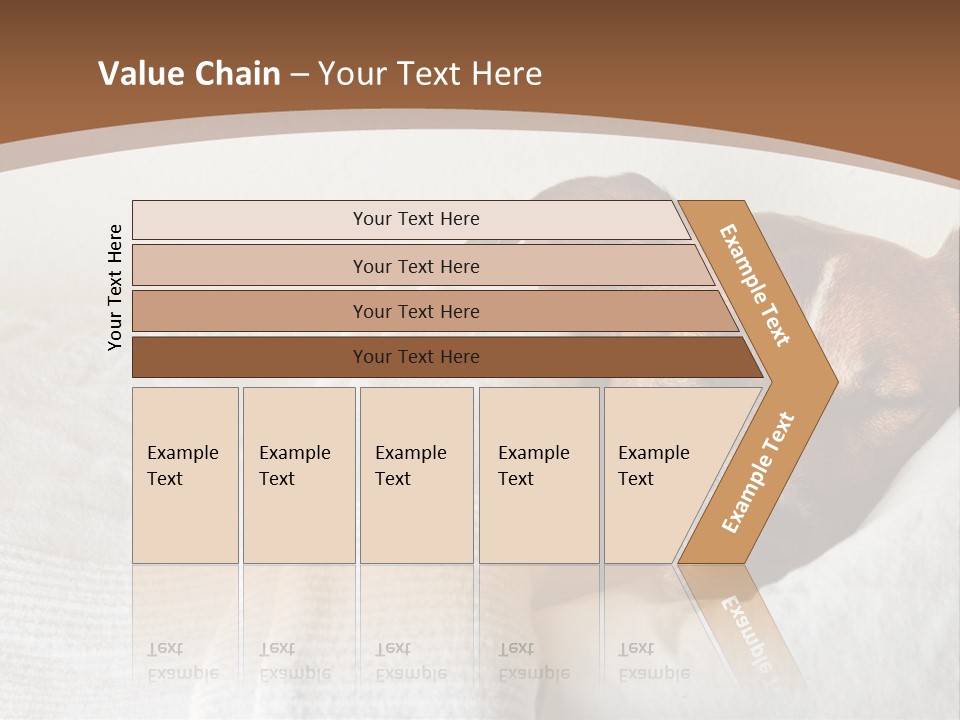 Value Chain – Your Text Here

Your Text Here

Your Text Here

Your Text Here

Your Text Here

Your Text Here

Example Text

Example Text

Example Text

Example Text

Example Text

Example Text

Example Text